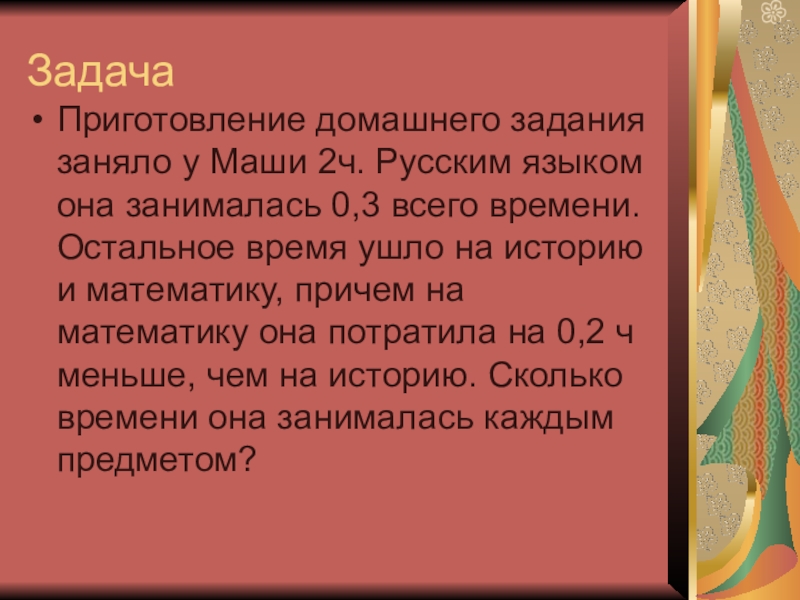 Задача

• Приготовление домашнего задания заняло у Маши 2ч. Русским языком она занималась 0,3 всего времени. Остальное время ушло на историю и математику, причем на математику она потратила на 0,2 ч меньше, чем на историю. Сколько времени она занималась каждым предметом?